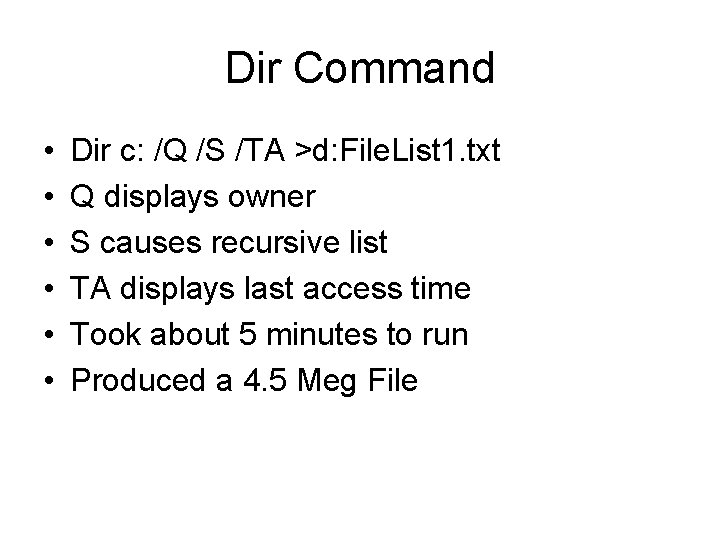 Dir Command

• Dir c: /Q /S /TA >d:FileList1.txt
• Q displays owner
• S causes recursive list
• TA displays last access time
• Took about 5 minutes to run
• Produced a 4.5 Meg File